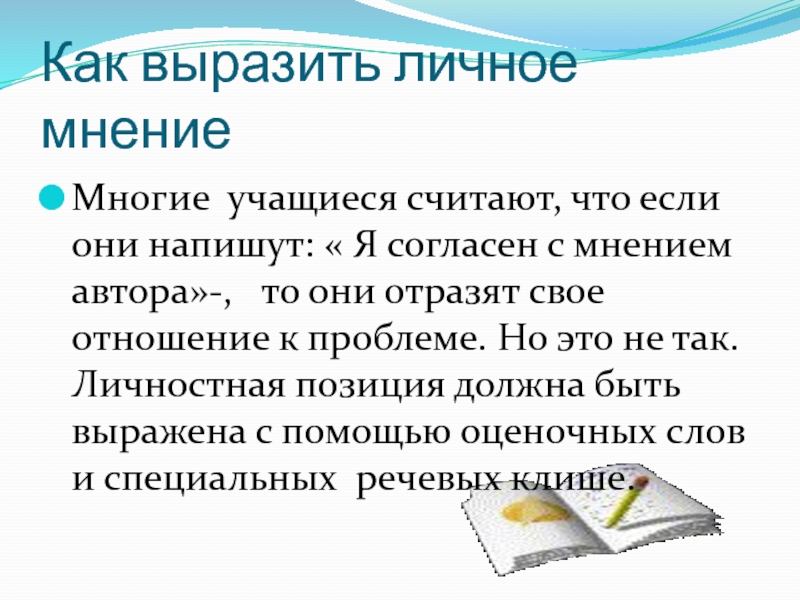 Как выразить личное мнение

Многие учащиеся считают, что если они напишут: « Я согласен с мнением автора»-, то они отразят свое отношение к проблеме. Но это не так. Личностная позиция должна быть выражена с помощью оценочных слов и специальных речевых клише.